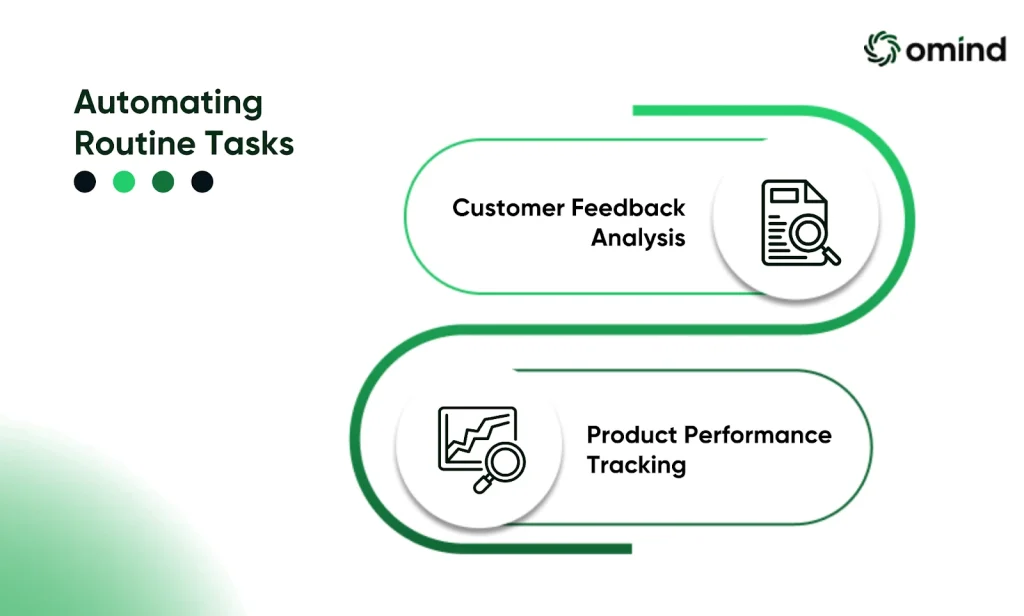 omind

Automating Routine Tasks

Customer Feedback Analysis

Product Performance Tracking